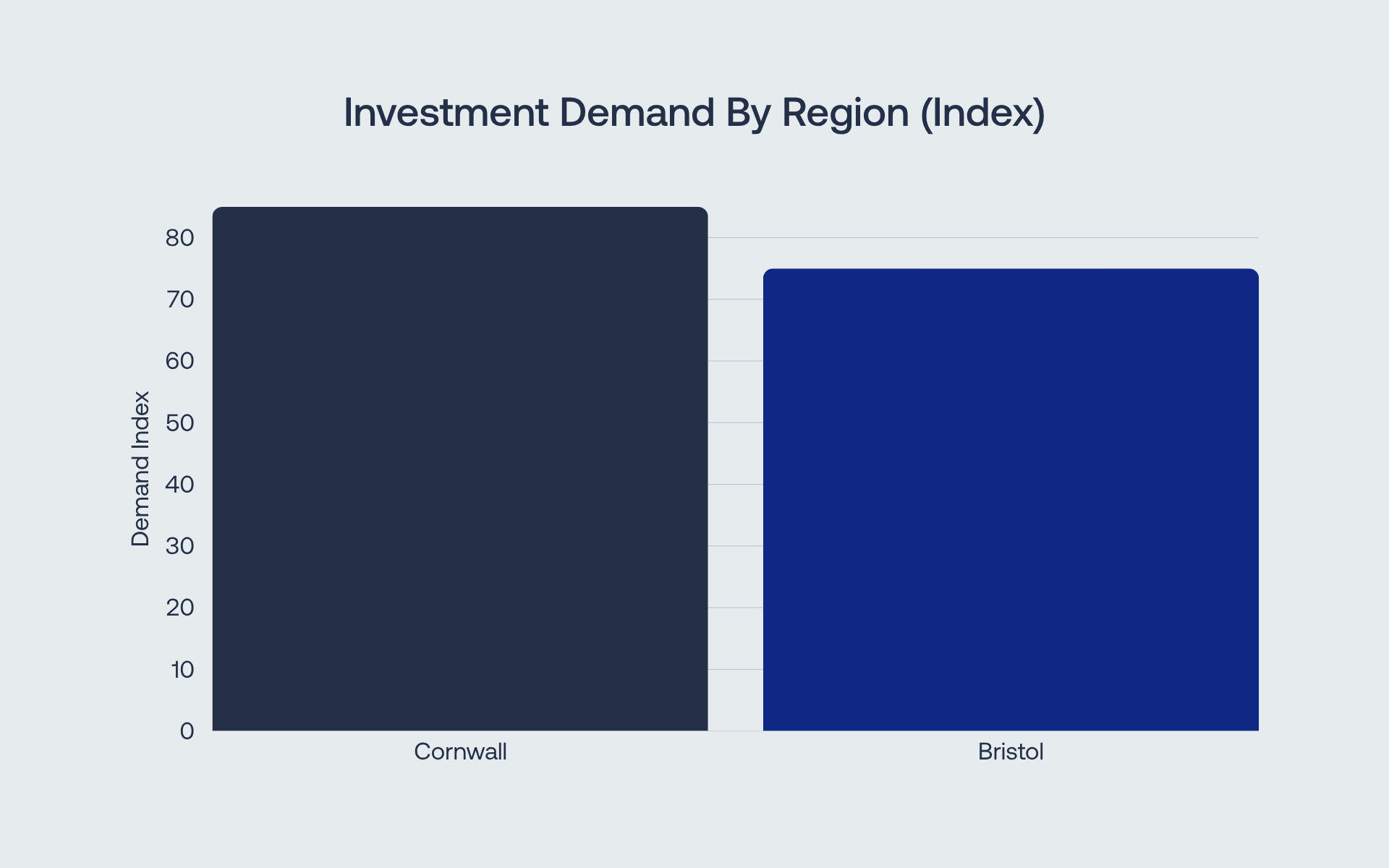 Investment Demand By Region (Index)

Demand Index

80
70
60
50
40
30
20
10
0

Cornwall
Bristol